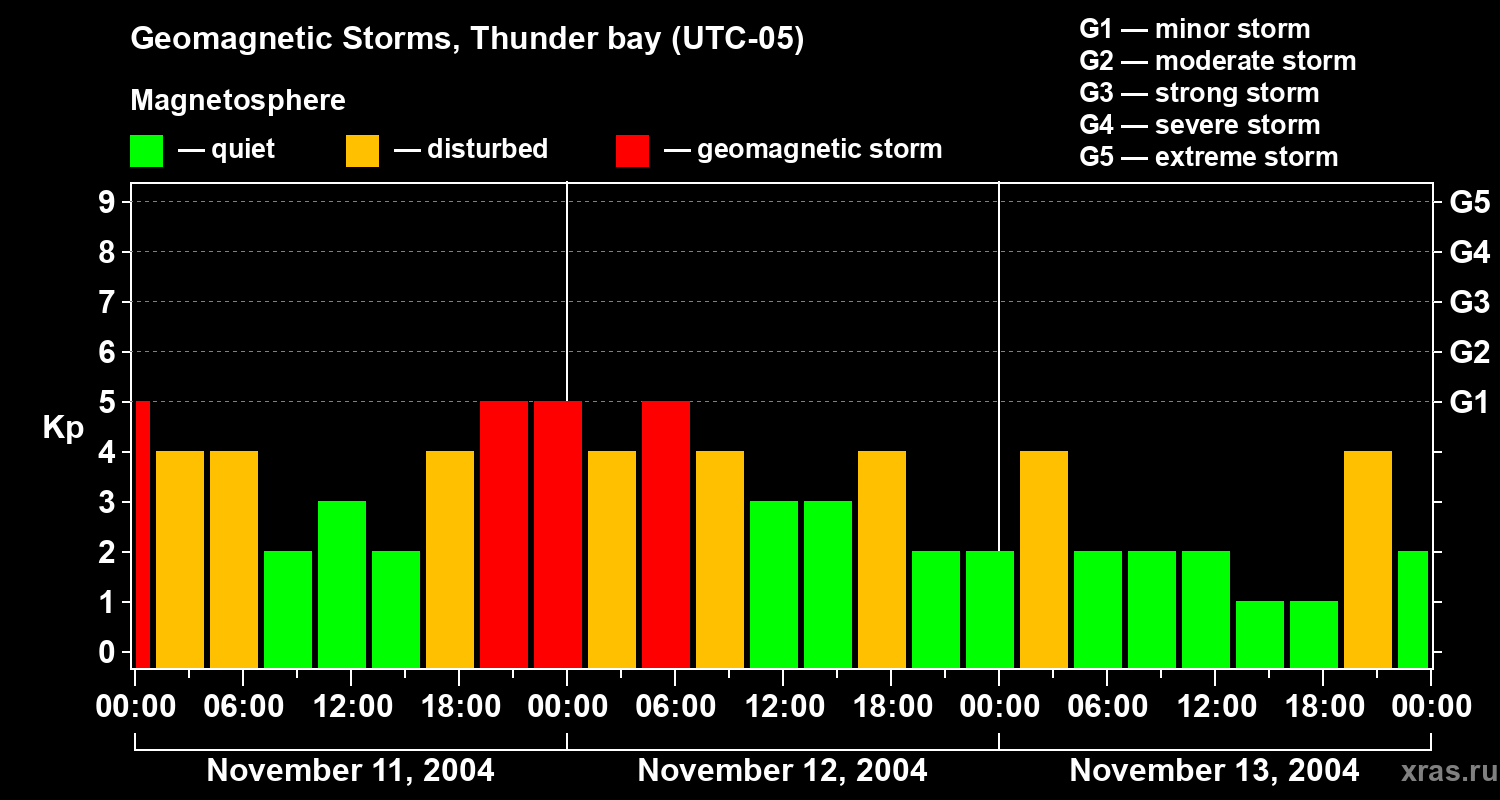 Geomagnetic Storms, Thunder bay (UTC-05)

Magnetosphere

— quiet — disturbed — geomagnetic storm

G1 — minor storm
G2 — moderate storm
G3 — strong storm
G4 — severe storm
G5 — extreme storm

Kp

9
8
7
6
5
4
3
2
1
0

G5
G4
G3
G2
G1

00:00 06:00 12:00 18:00 00:00 06:00 12:00 18:00 00:00 06:00 12:00 18:00 00:00

November 11, 2004
November 12, 2004
November 13, 2004

xras.ru